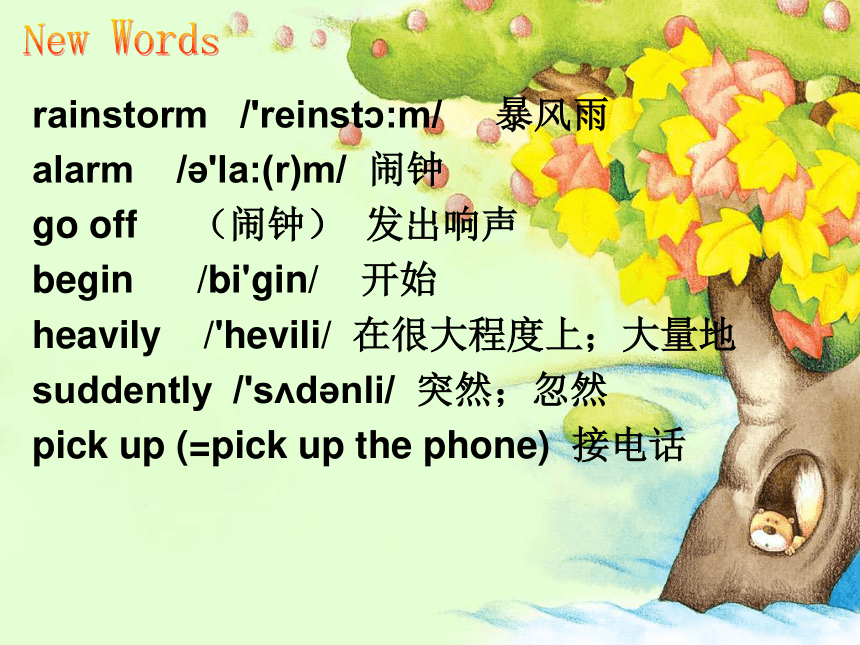 New Words

rainstorm /'reinstɔ:m/ 暴风雨

alarm /ə'la:(r)m/ 闹钟

go off （闹钟） 发出响声

begin /bi'gin/ 开始

heavily /'hevili/ 在很大程度上；大量地

suddently /'sʌdənli/ 突然；忽然

pick up (=pick up the phone) 接电话